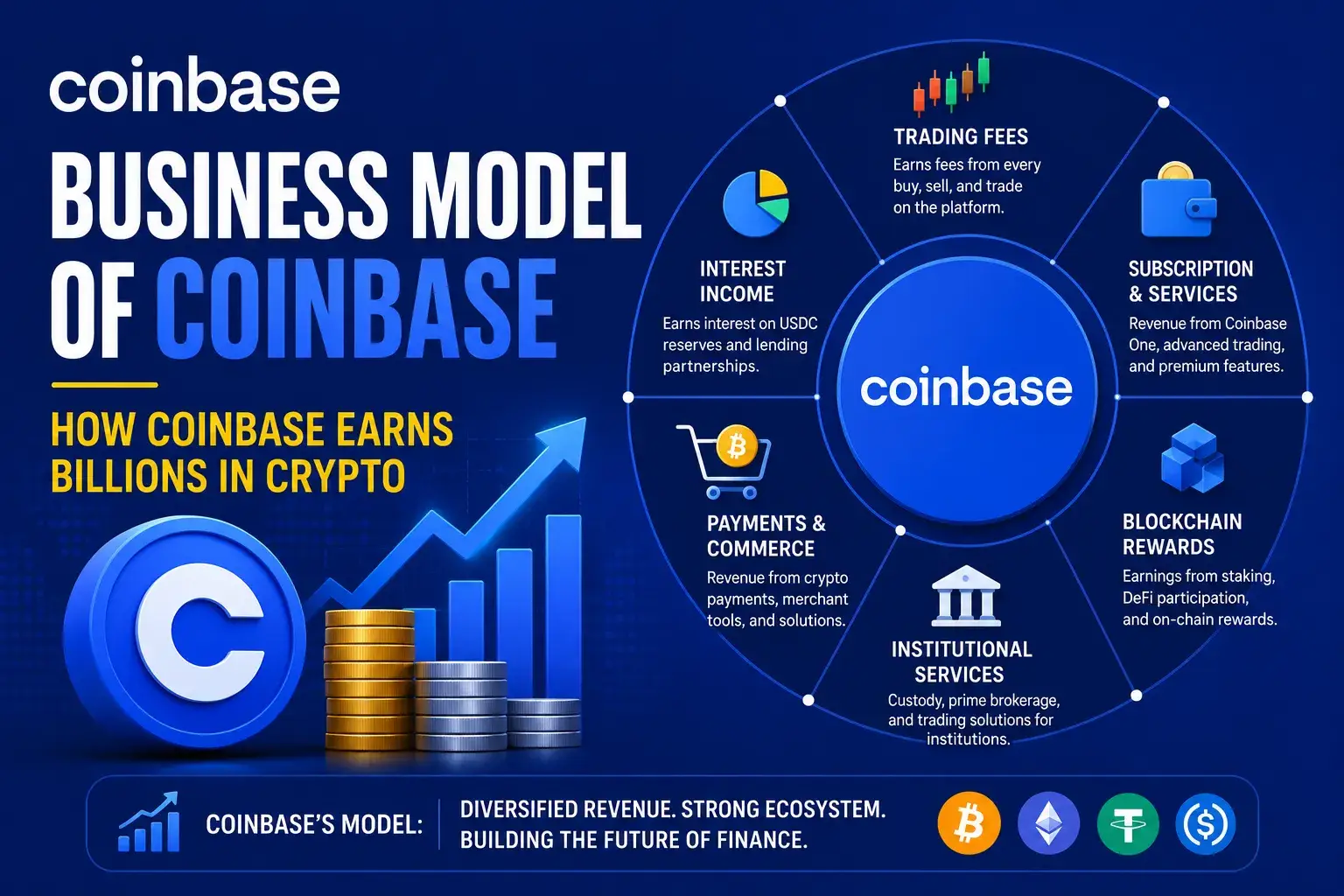 coinbase

BUSINESS MODEL OF COINBASE

HOW COINBASE EARNS BILLIONS IN CRYPTO

TRADING FEES
Earns fees from every buy, sell, and trade on the platform.

INTEREST INCOME
Earns interest on USDC reserves and lending partnerships.

SUBSCRIPTION & SERVICES
Revenue from Coinbase One, advanced trading, and premium features.

coinbase

PAYMENTS & COMMERCE
Revenue from crypto payments, merchant tools, and solutions.

BLOCKCHAIN REWARDS
Earnings from staking, DeFi participation, and on-chain rewards.

INSTITUTIONAL SERVICES
Custody, prime brokerage, and trading solutions for institutions.

COINBASE'S MODEL: DIVERSIFIED REVENUE. STRONG ECOSYSTEM. BUILDING THE FUTURE OF FINANCE.